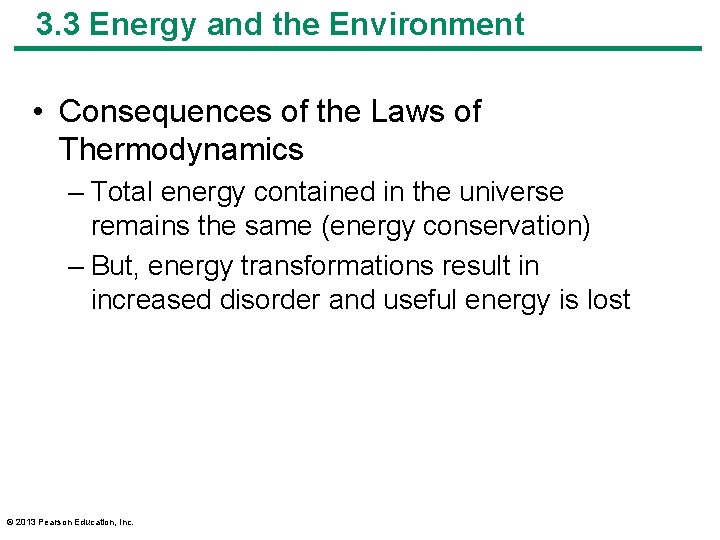 3.3 Energy and the Environment

• Consequences of the Laws of Thermodynamics
– Total energy contained in the universe remains the same (energy conservation)
– But, energy transformations result in increased disorder and useful energy is lost

© 2013 Pearson Education, Inc.